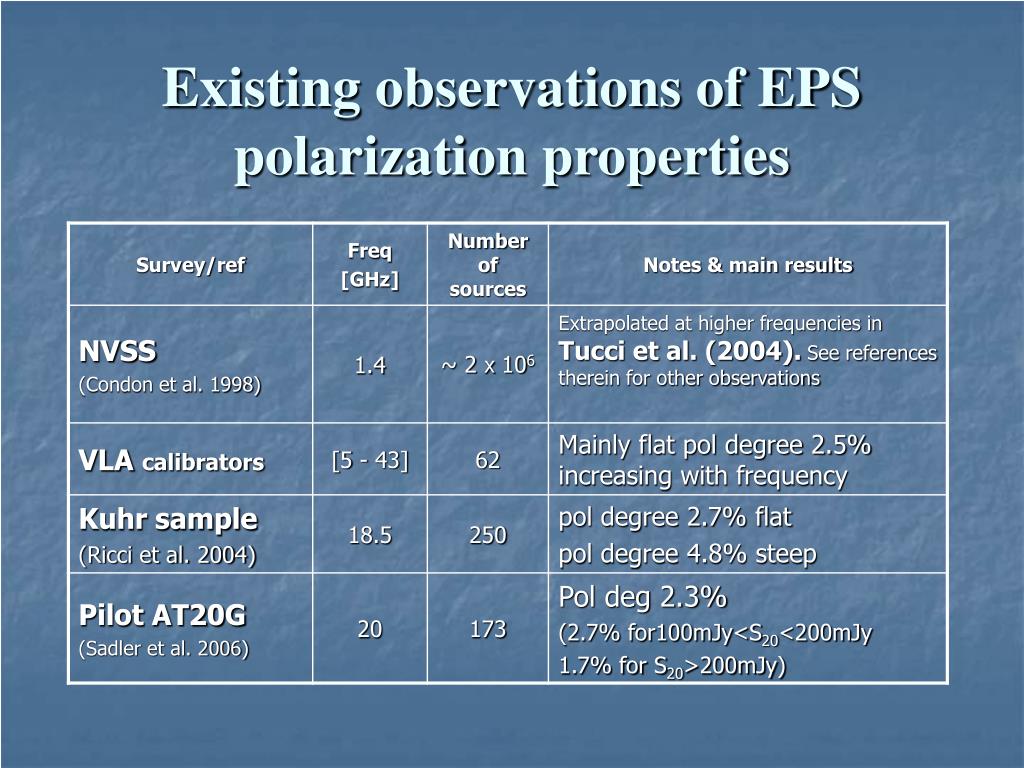 Existing observations of EPS polarization properties

| Survey/ref | Freq [GHz] | Number of sources | Notes & main results |
|---|---|---|---|
| NVSS (Condon et al. 1998) | 1.4 | ~ 2 x $10^6$ | Extrapolated at higher frequencies in Tucci et al. (2004). See references therein for other observations |
| VLA calibrators | [5 - 43] | 62 | Mainly flat pol degree 2.5% increasing with frequency |
| Kuhr sample (Ricci et al. 2004) | 18.5 | 250 | pol degree 2.7% flat pol degree 4.8% steep |
| Pilot AT20G (Sadler et al. 2006) | 20 | 173 | Pol deg 2.3% (2.7% for100mJy<$S_{20}$<200mJy 1.7% for $S_{20}$>200mJy) |